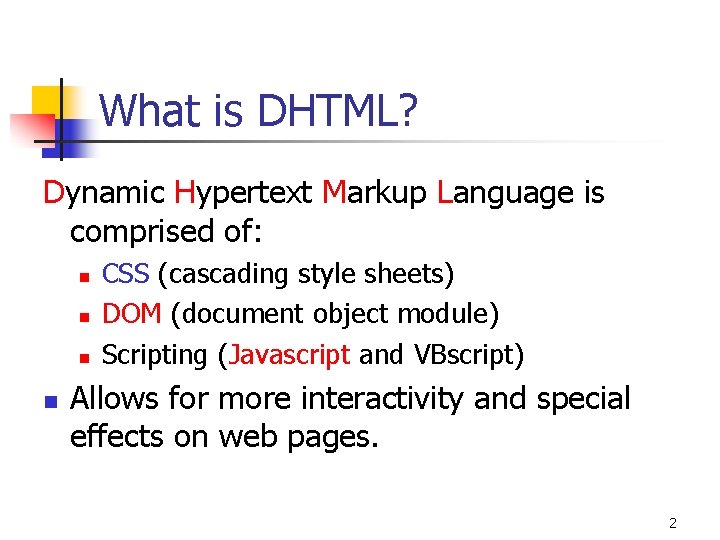 What is DHTML?

Dynamic Hypertext Markup Language is comprised of:

- CSS (cascading style sheets)
- DOM (document object module)
- Scripting (Javascript and VBscript)

- Allows for more interactivity and special effects on web pages.

2